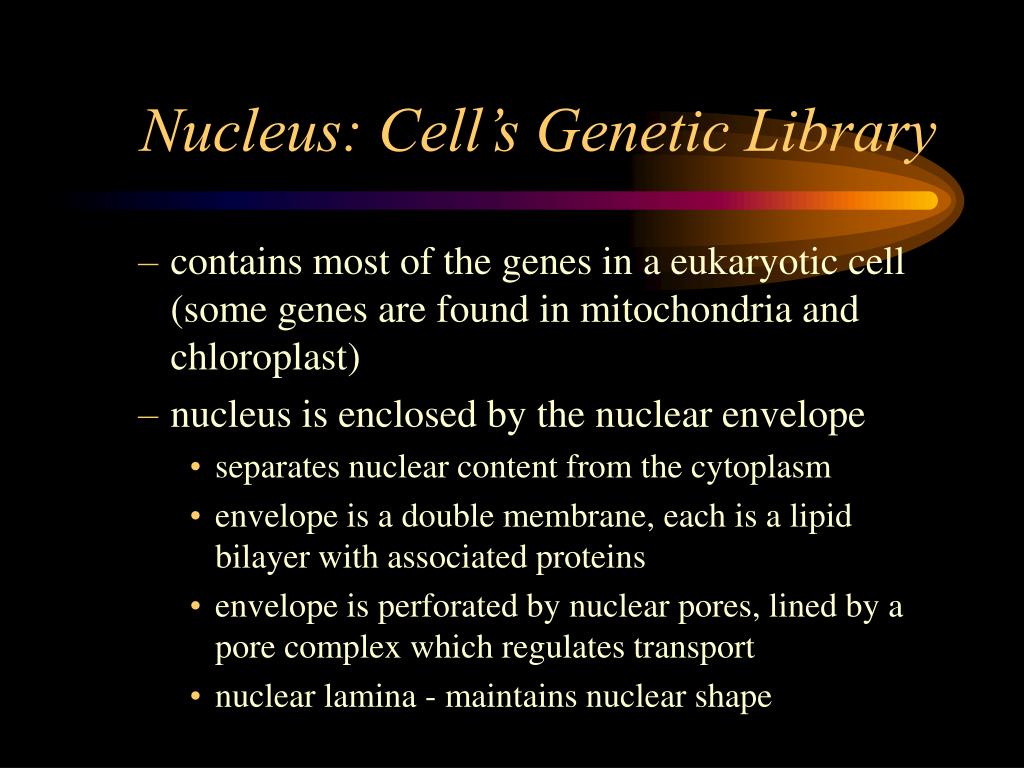 Nucleus: Cell’s Genetic Library

– contains most of the genes in a eukaryotic cell (some genes are found in mitochondria and chloroplast)

– nucleus is enclosed by the nuclear envelope

• separates nuclear content from the cytoplasm

• envelope is a double membrane, each is a lipid bilayer with associated proteins

• envelope is perforated by nuclear pores, lined by a pore complex which regulates transport

• nuclear lamina - maintains nuclear shape